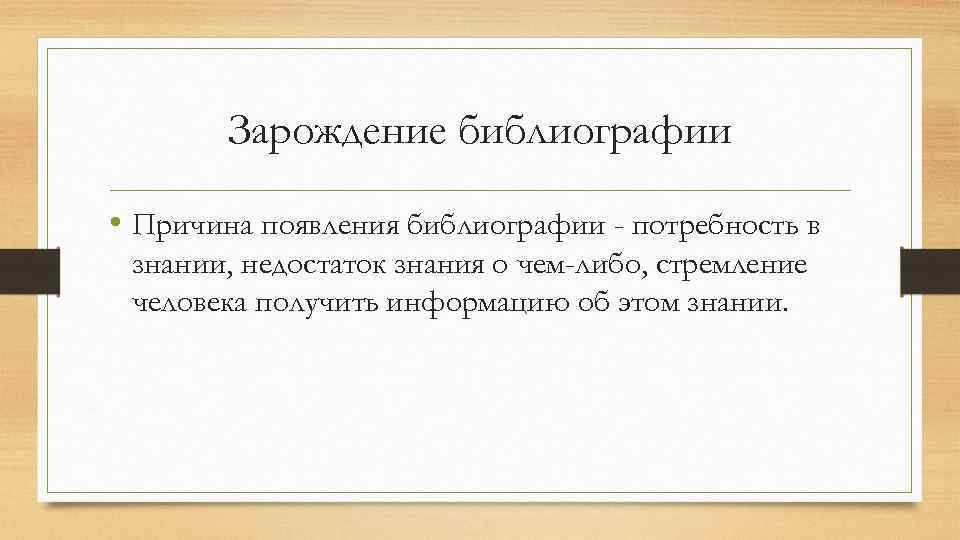 Зарождение библиографии

• Причина появления библиографии - потребность в знании, недостаток знания о чем-либо, стремление человека получить информацию об этом знании.